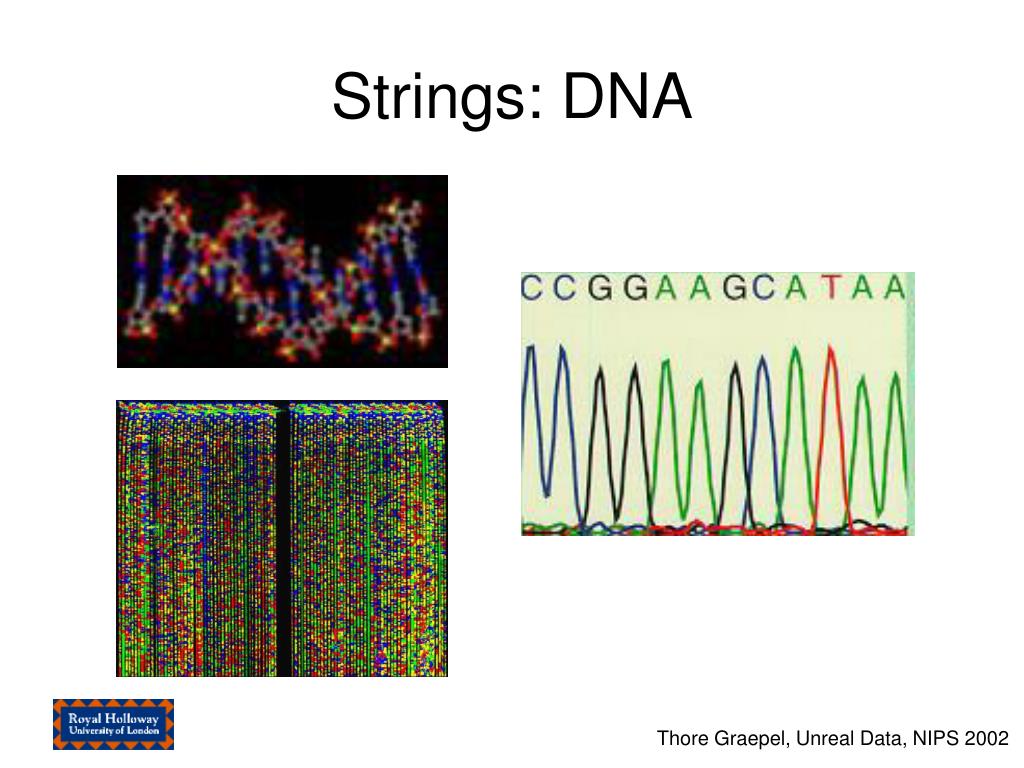 Strings: DNA

CCGGAAGCATAA

Royal Holloway
University of London

Thore Graepel, Unreal Data, NIPS 2002